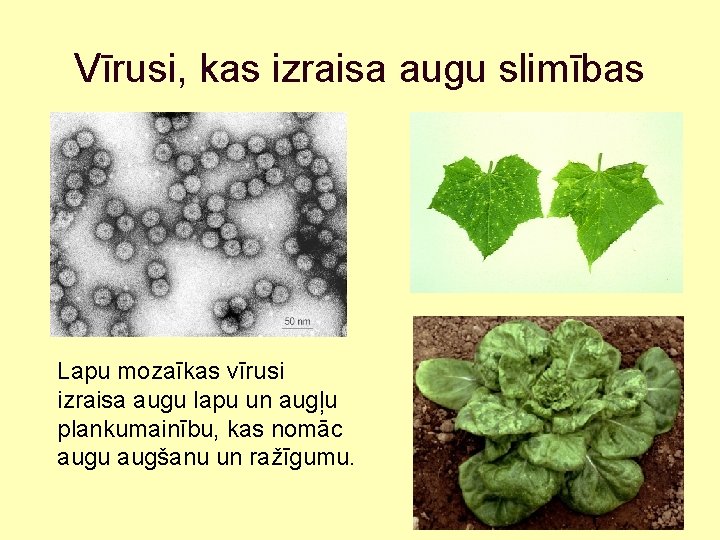 Vīrusi, kas izraisa augu slimības

50 nm

Lapu mozaīkas vīrusi izraisa augu lapu un augļu plankumainību, kas nomāc augu augšanu un ražīgumu.